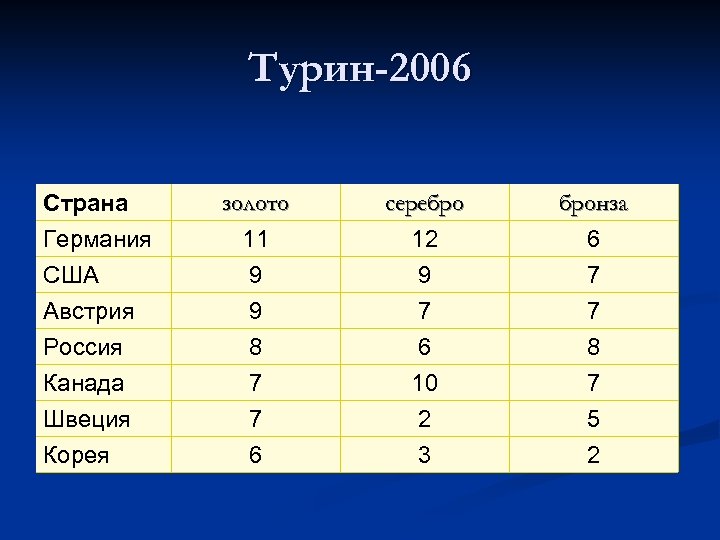 Турин-2006

| Страна | золото | серебро | бронза |
|---|---|---|---|
| Германия | 11 | 12 | 6 |
| США | 9 | 9 | 7 |
| Австрия | 9 | 7 | 7 |
| Россия | 8 | 6 | 8 |
| Канада | 7 | 10 | 7 |
| Швеция | 7 | 2 | 5 |
| Корея | 6 | 3 | 2 |